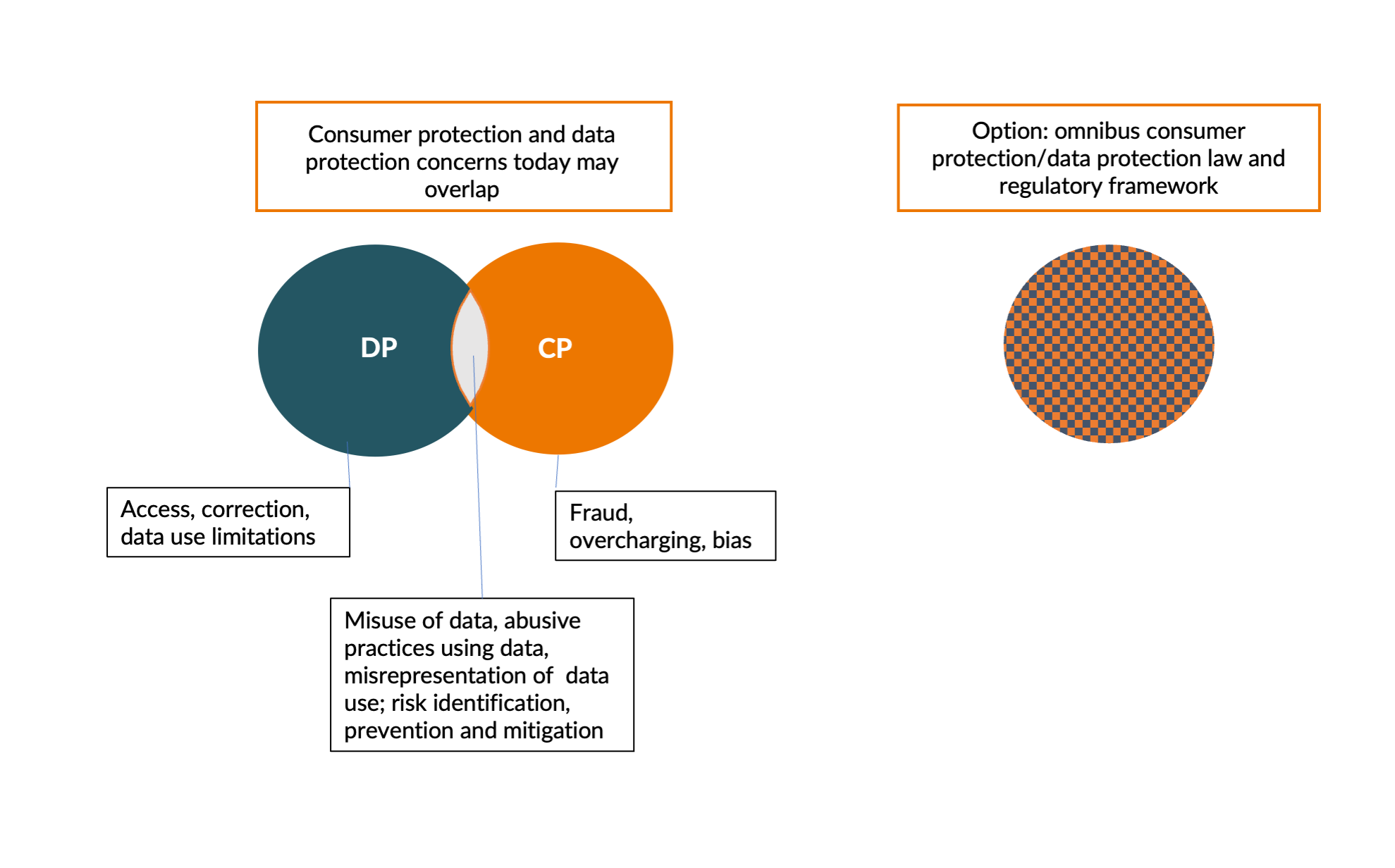 Consumer protection and data protection concerns today may overlap

Option: omnibus consumer protection/data protection law and regulatory framework

DP

CP

Access, correction, data use limitations

Fraud, overcharging, bias

Misuse of data, abusive practices using data, misrepresentation of data use; risk identification, prevention and mitigation